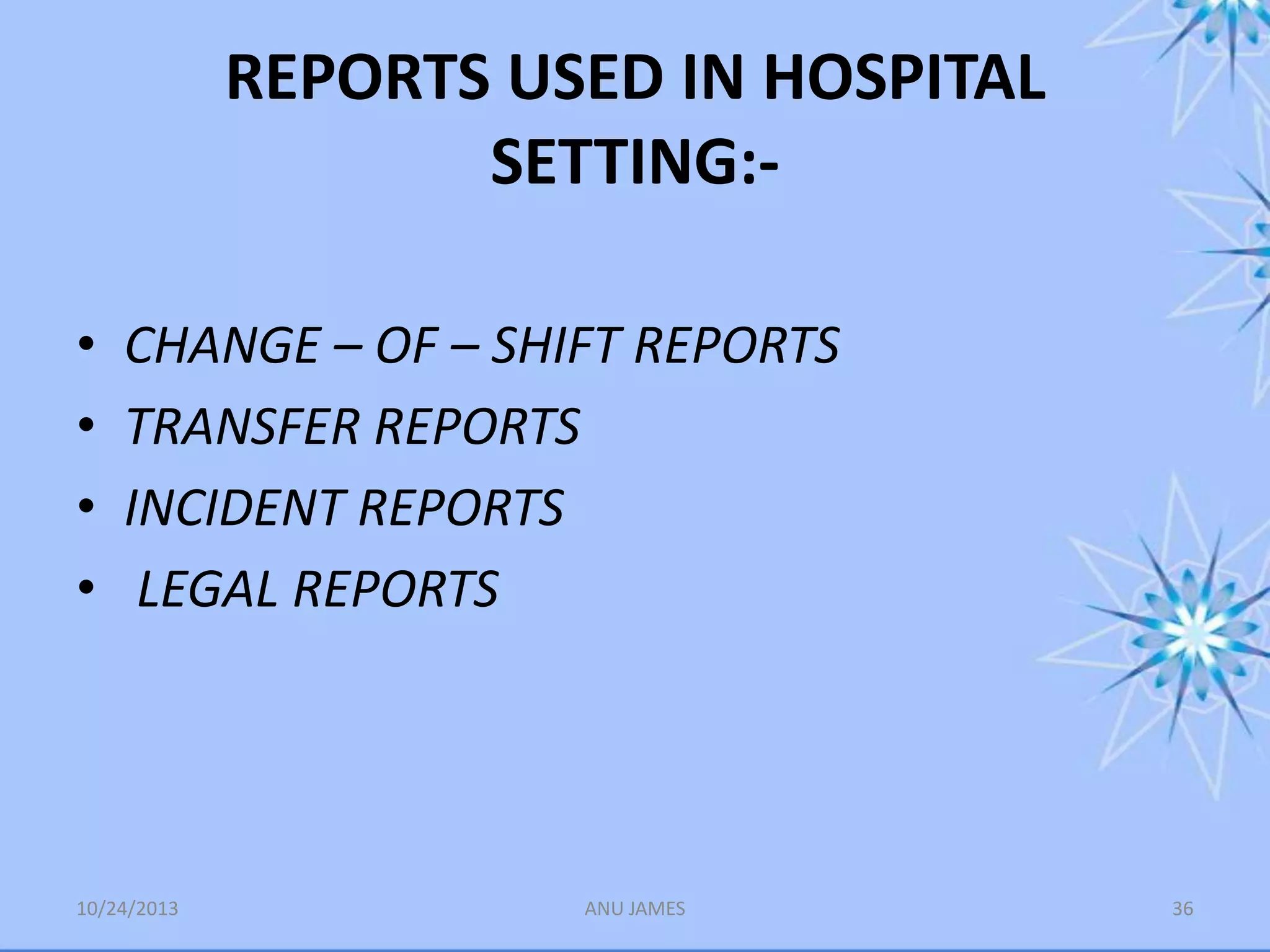 REPORTS USED IN HOSPITAL SETTING:-

• CHANGE – OF – SHIFT REPORTS
• TRANSFER REPORTS
• INCIDENT REPORTS
• LEGAL REPORTS

10/24/2013

ANU JAMES

36